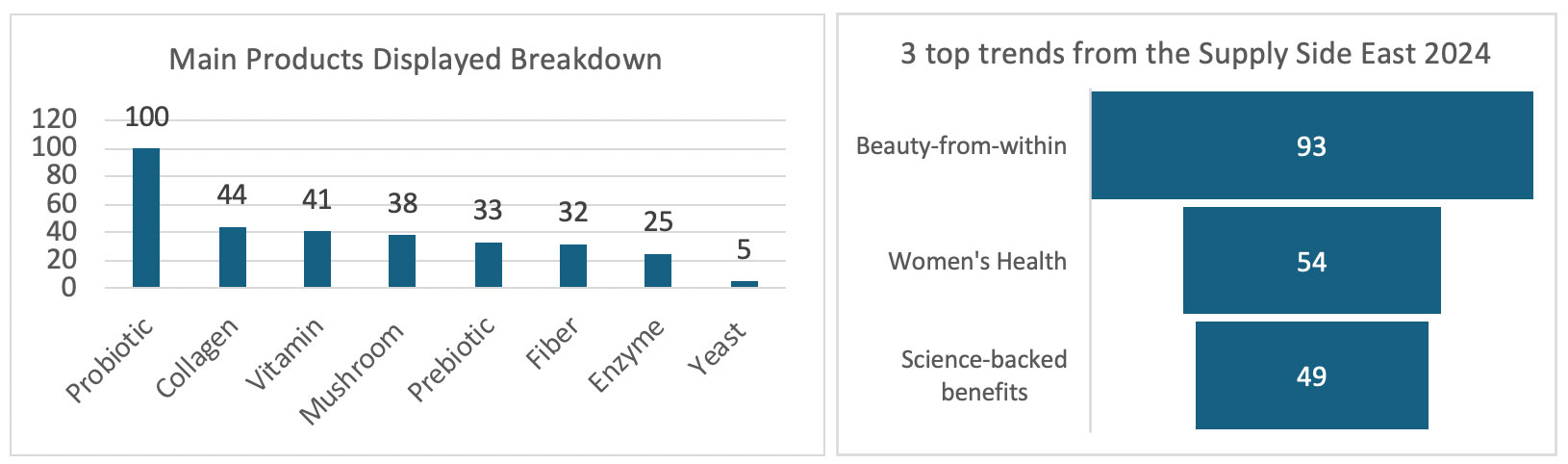 Main Products Displayed Breakdown

120
100
80
60
40
20
0

100
44
41
38
33
32
25
5

Probiotic
Collagen
Vitamin
Mushroom
Prebiotic
Fiber
Enzyme
Yeast

3 top trends from the Supply Side East 2024

Beauty-from-within
93
Women's Health
54
Science-backed benefits
49